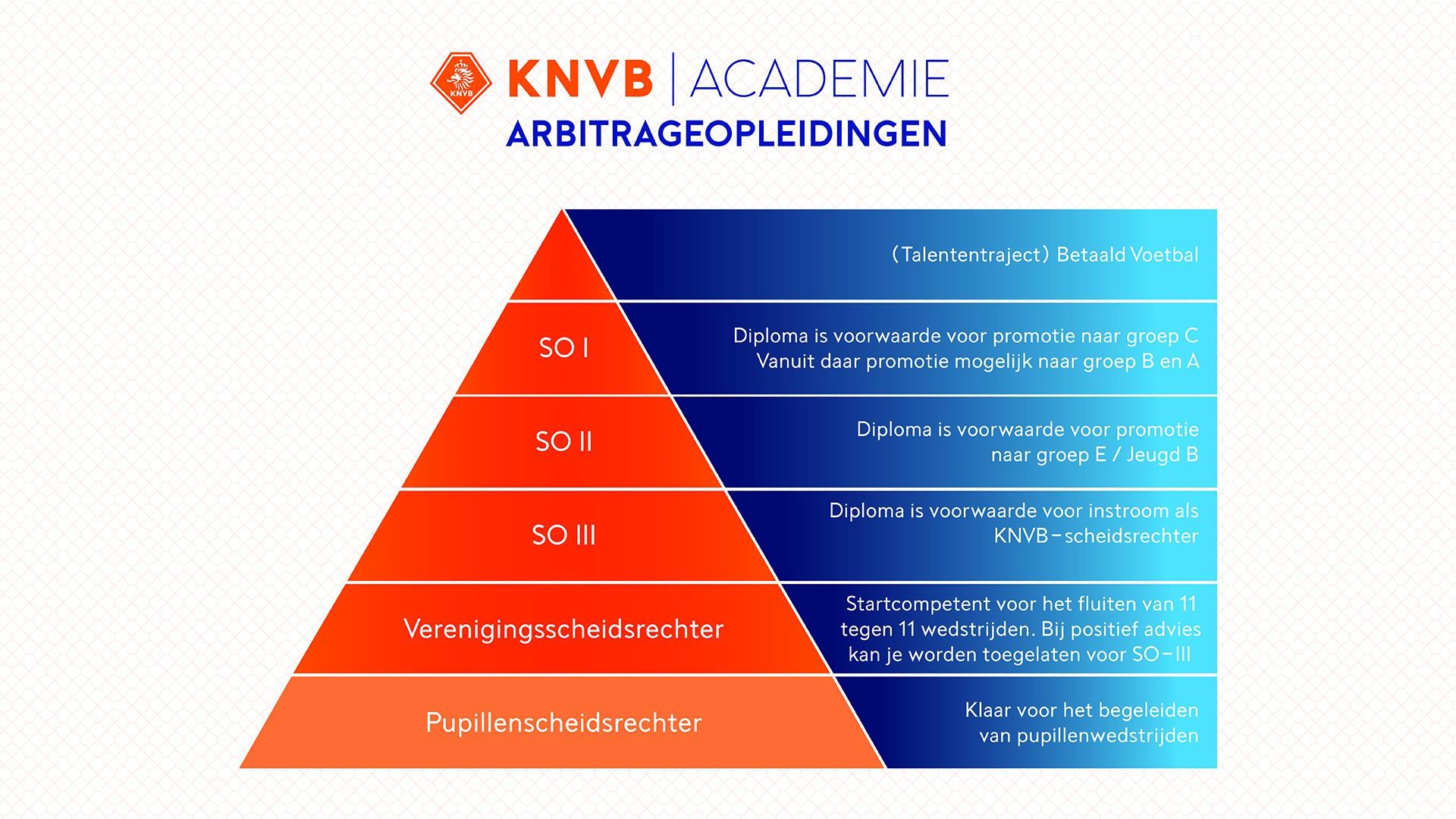 KNVB KNVB | ACADEMIE
ARBITRAGEOPLEIDINGEN

(Talententraject) Betaald Voetbal

SO I
Diploma is voorwaarde voor promotie naar groep C Vanuit daar promotie mogelijk naar groep B en A

SO II
Diploma is voorwaarde voor promotie naar groep E / Jeugd B

SO III
Diploma is voorwaarde voor instroom als KNVB-scheidsrechter

Verenigingsscheidsrechter
Startcompetent voor het fluiten van 11 tegen 11 wedstrijden. Bij positief advies kan je worden toegelaten voor SO-III

Pupillenscheidsrechter
Klaar voor het begeleiden van pupillenwedstrijden